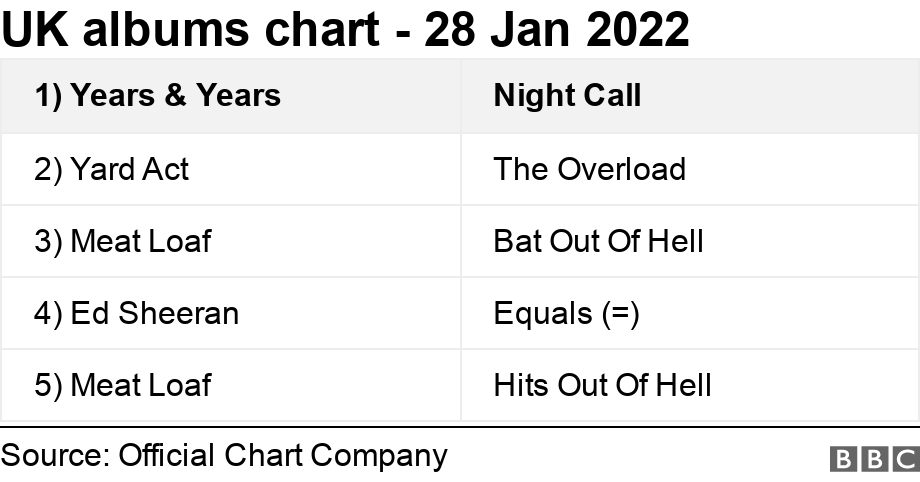 UK albums chart - 28 Jan 2022

| 1) Years & Years | Night Call |
|---|---|
| 2) Yard Act | The Overload |
| 3) Meat Loaf | Bat Out Of Hell |
| 4) Ed Sheeran | Equals (=) |
| 5) Meat Loaf | Hits Out Of Hell |

Source: Official Chart Company

BBC